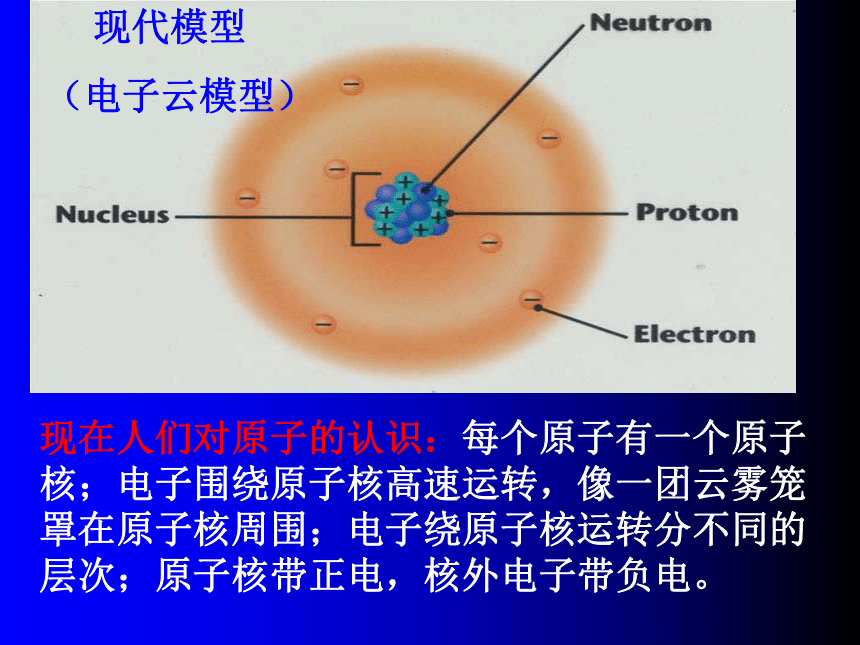 现代模型

（电子云模型）

Neutron

Nucleus

Proton

Electron

现在人们对原子的认识：每个原子有一个原子核；电子围绕原子核高速运转，像一团云雾笼罩在原子核周围；电子绕原子核运转分不同的层次；原子核带正电，核外电子带负电。